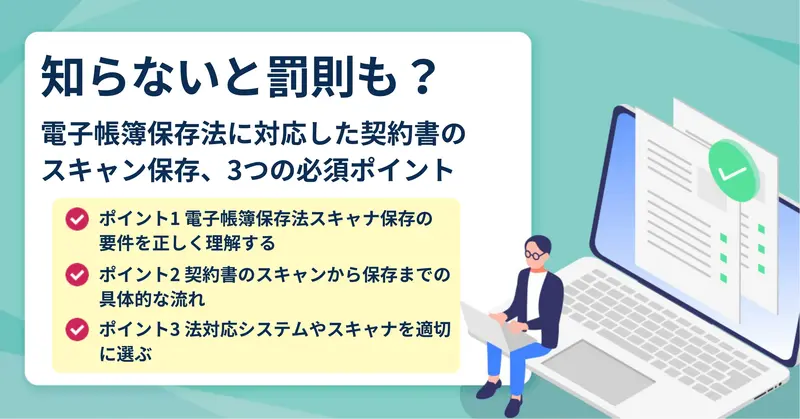 知らないと罰則も？

電子帳簿保存法に対応した契約書のスキャン保存、3つの必須ポイント

ポイント1 電子帳簿保存法スキャナ保存の要件を正しく理解する

ポイント2 契約書のスキャンから保存までの具体的な流れ

ポイント3 法対応システムやスキャナを適切に選ぶ